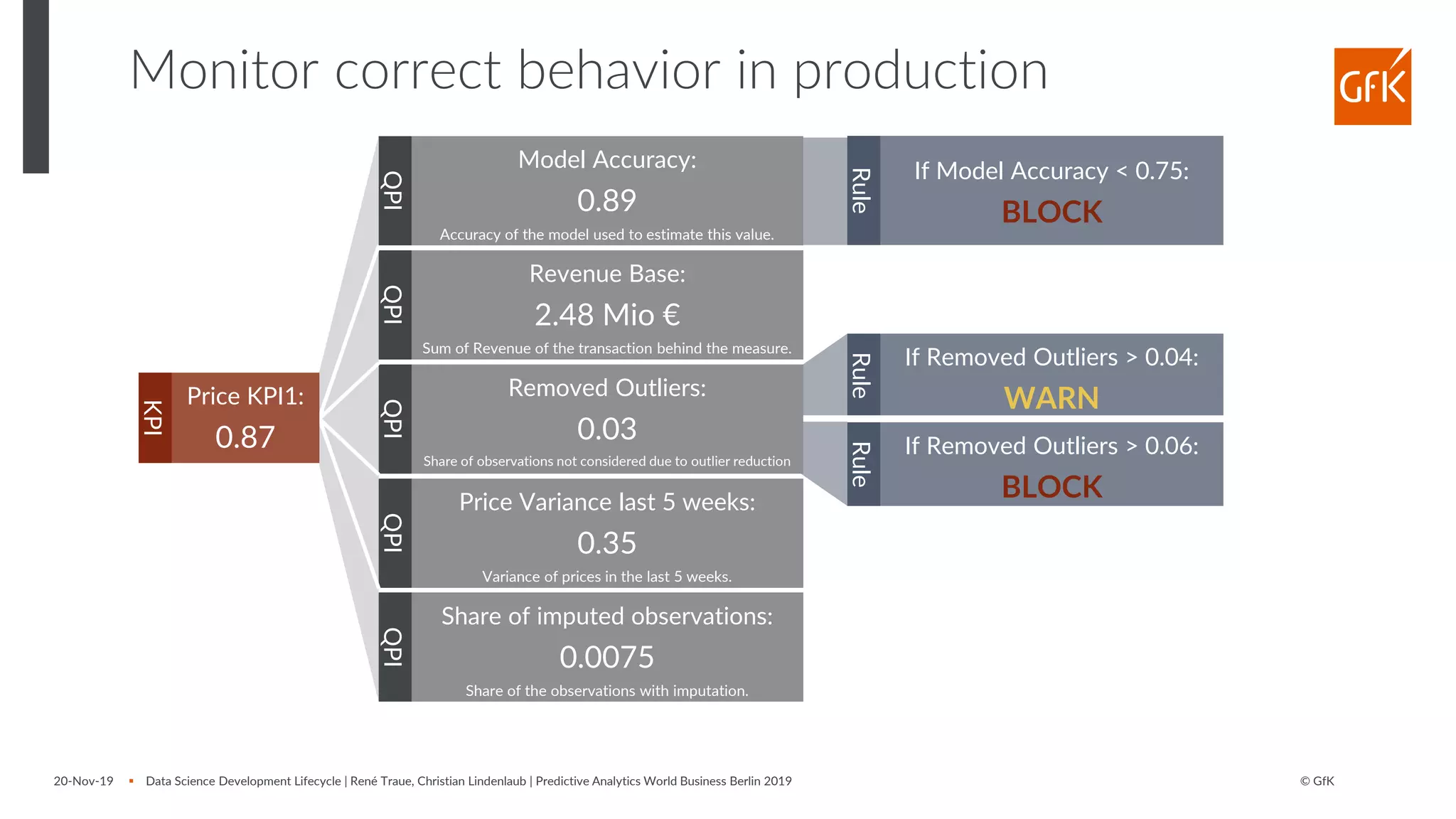 Monitor correct behavior in production

GfK

KPI
Price KPI1:
0.87

QPI
Model Accuracy:
0.89
Accuracy of the model used to estimate this value.

QPI
Revenue Base:
2.48 Mio €
Sum of Revenue of the transaction behind the measure.

QPI
Removed Outliers:
0.03
Share of observations not considered due to outlier reduction

QPI
Price Variance last 5 weeks:
0.35
Variance of prices in the last 5 weeks.

QPI
Share of imputed observations:
0.0075
Share of the observations with imputation.

Rule
If Model Accuracy < 0.75:
BLOCK

Rule
If Removed Outliers > 0.04:
WARN

Rule
If Removed Outliers > 0.06:
BLOCK

20-Nov-19 ▪ Data Science Development Lifecycle | René Traue, Christian Lindenlaub | Predictive Analytics World Business Berlin 2019

© GfK